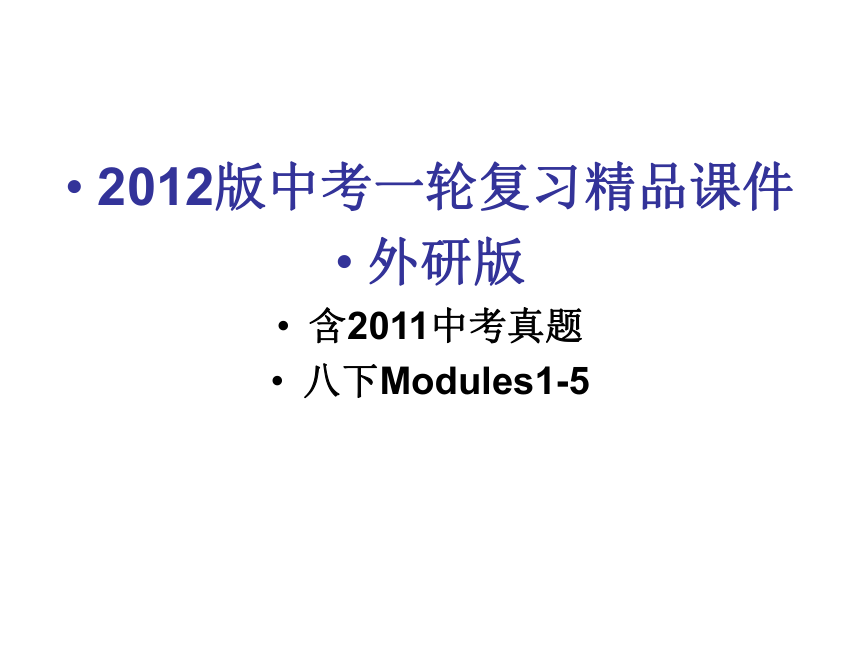 • 2012版中考一轮复习精品课件

• 外研版

• 含2011中考真题

• 八下Modules1-5